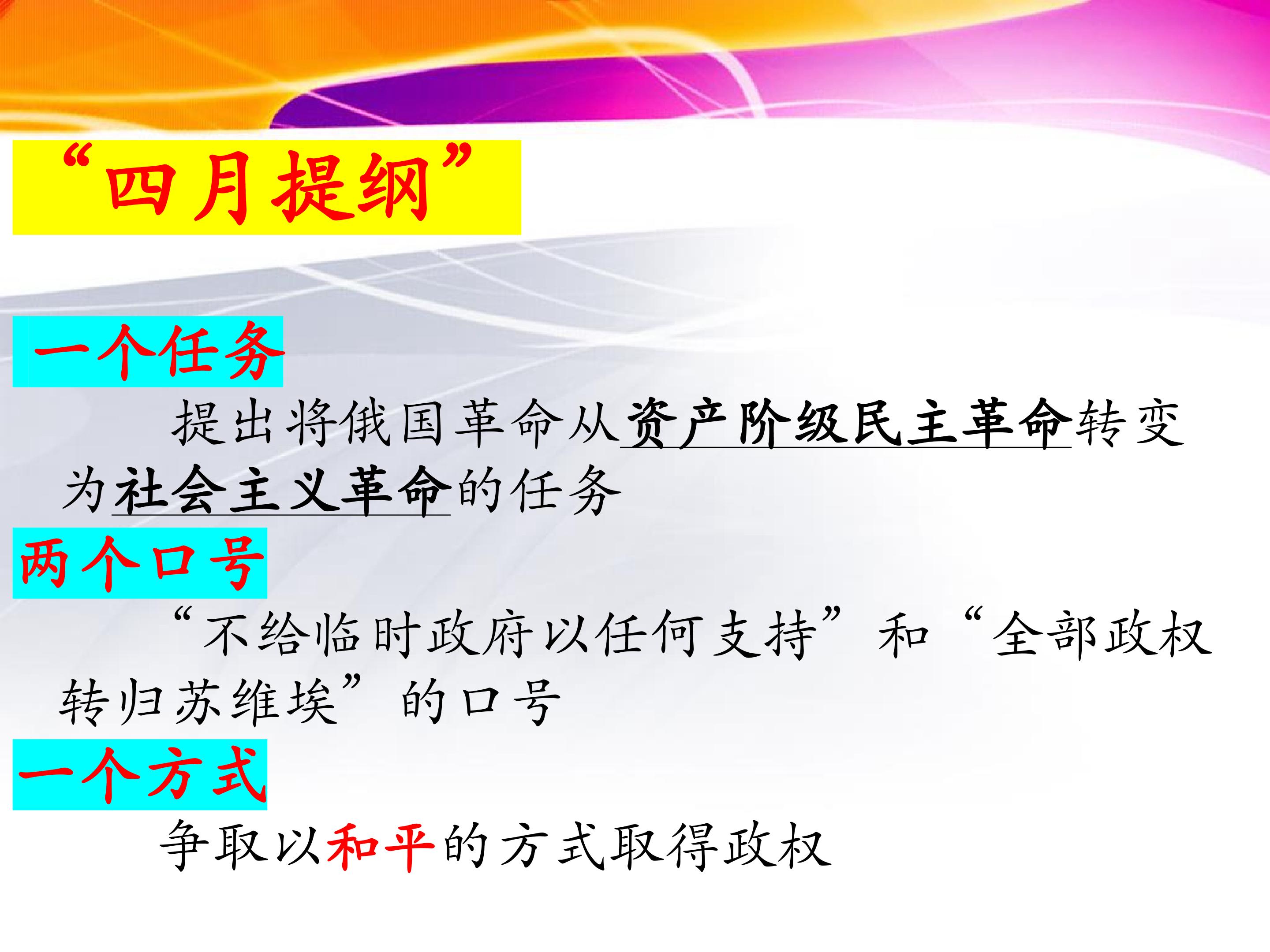 “四月提纲”

一个任务

提出将俄国革命从资产阶级民主革命转变为社会主义革命的任务

两个口号

“不给临时政府以任何支持”和“全部政权转归苏维埃”的口号

一个方式

争取以和平的方式取得政权